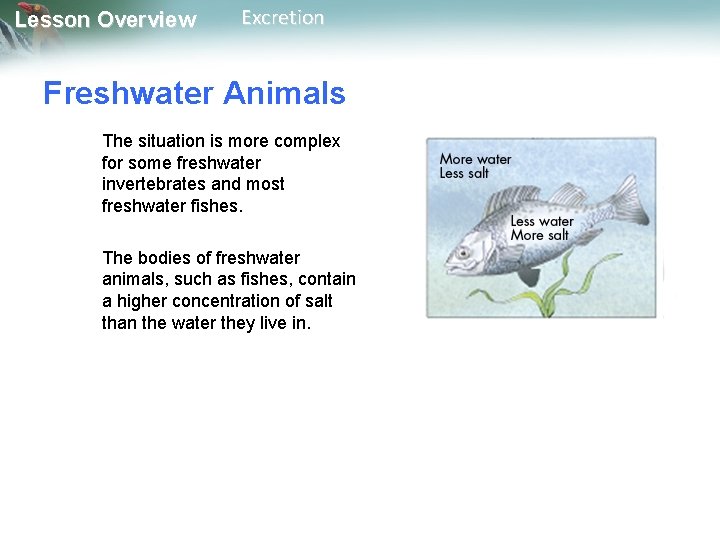 Lesson Overview Excretion

Freshwater Animals

The situation is more complex for some freshwater invertebrates and most freshwater fishes.

The bodies of freshwater animals, such as fishes, contain a higher concentration of salt than the water they live in.

More water
Less salt

Less water
More salt